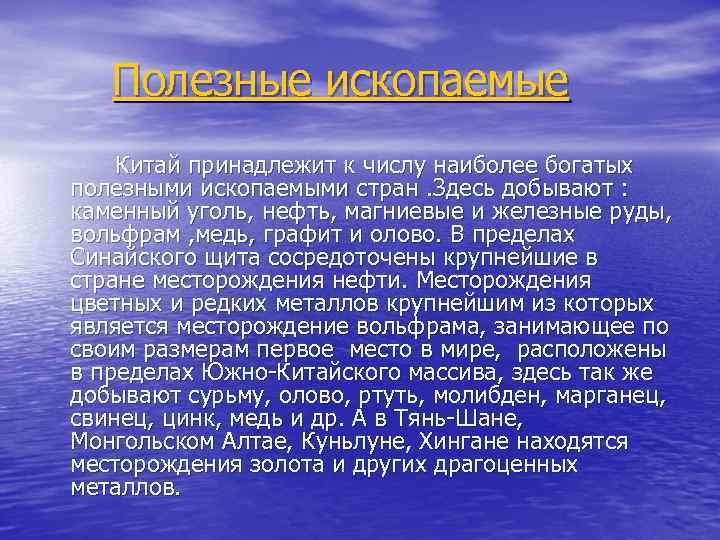 Полезные ископаемые

Китай принадлежит к числу наиболее богатых полезными ископаемыми стран .Здесь добывают : каменный уголь, нефть, магниевые и железные руды, вольфрам ,медь, графит и олово. В пределах Синайского щита сосредоточены крупнейшие в стране месторождения нефти. Месторождения цветных и редких металлов крупнейшим из которых является месторождение вольфрама, занимающее по своим размерам первое место в мире, расположены в пределах Южно-Китайского массива, здесь так же добывают сурьму, олово, ртуть, молибден, марганец, свинец, цинк, медь и др. А в Тянь-Шане, Монгольском Алтае, Куньлуне, Хингане находятся месторождения золота и других драгоценных металлов.